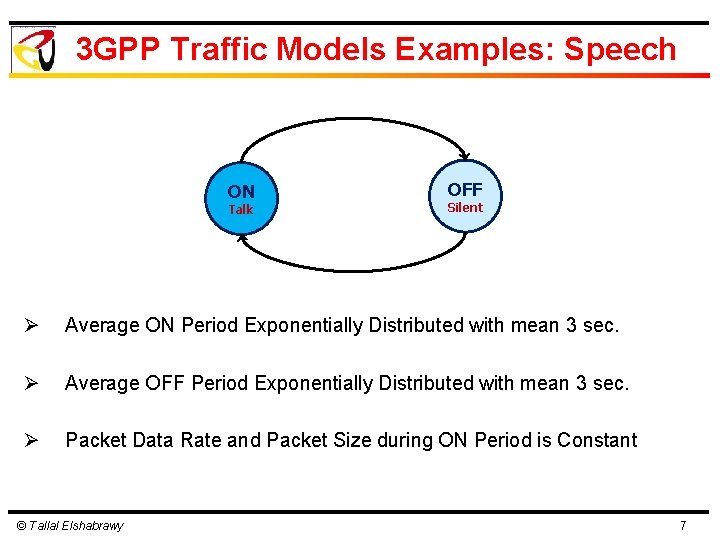 3GPP Traffic Models Examples: Speech

ON
Talk

OFF
Silent

➢ Average ON Period Exponentially Distributed with mean 3 sec.

➢ Average OFF Period Exponentially Distributed with mean 3 sec.

➢ Packet Data Rate and Packet Size during ON Period is Constant

© Tallal Elshabrawy

7